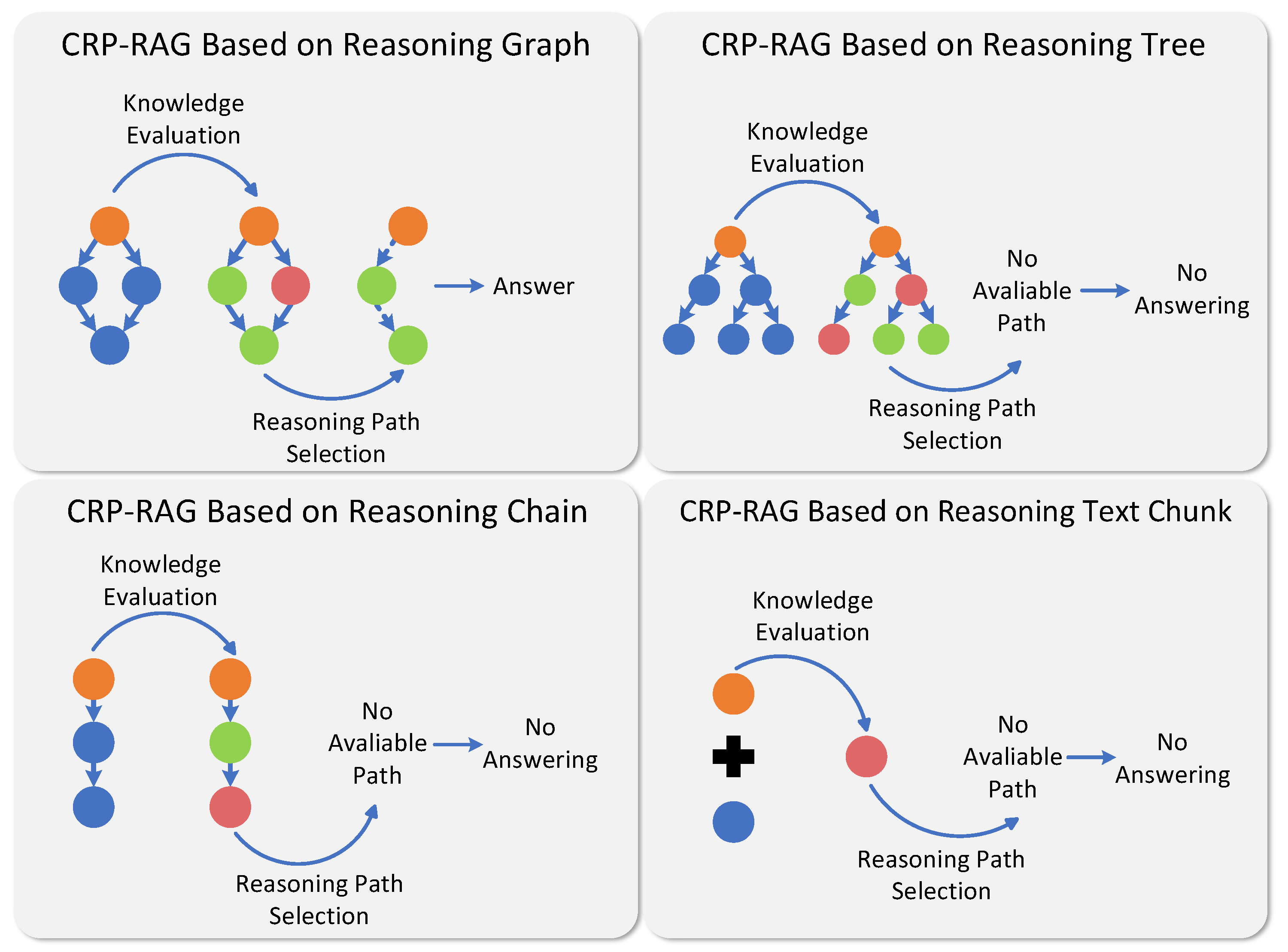 CRP-RAG Based on Reasoning Graph

Knowledge Evaluation

Answer

Reasoning Path Selection

CRP-RAG Based on Reasoning Tree

Knowledge Evaluation

No Avaliable Path

No Answering

Reasoning Path Selection

CRP-RAG Based on Reasoning Chain

Knowledge Evaluation

No Avaliable Path

No Answering

Reasoning Path Selection

CRP-RAG Based on Reasoning Text Chunk

Knowledge Evaluation

No Avaliable Path

No Answering

Reasoning Path Selection